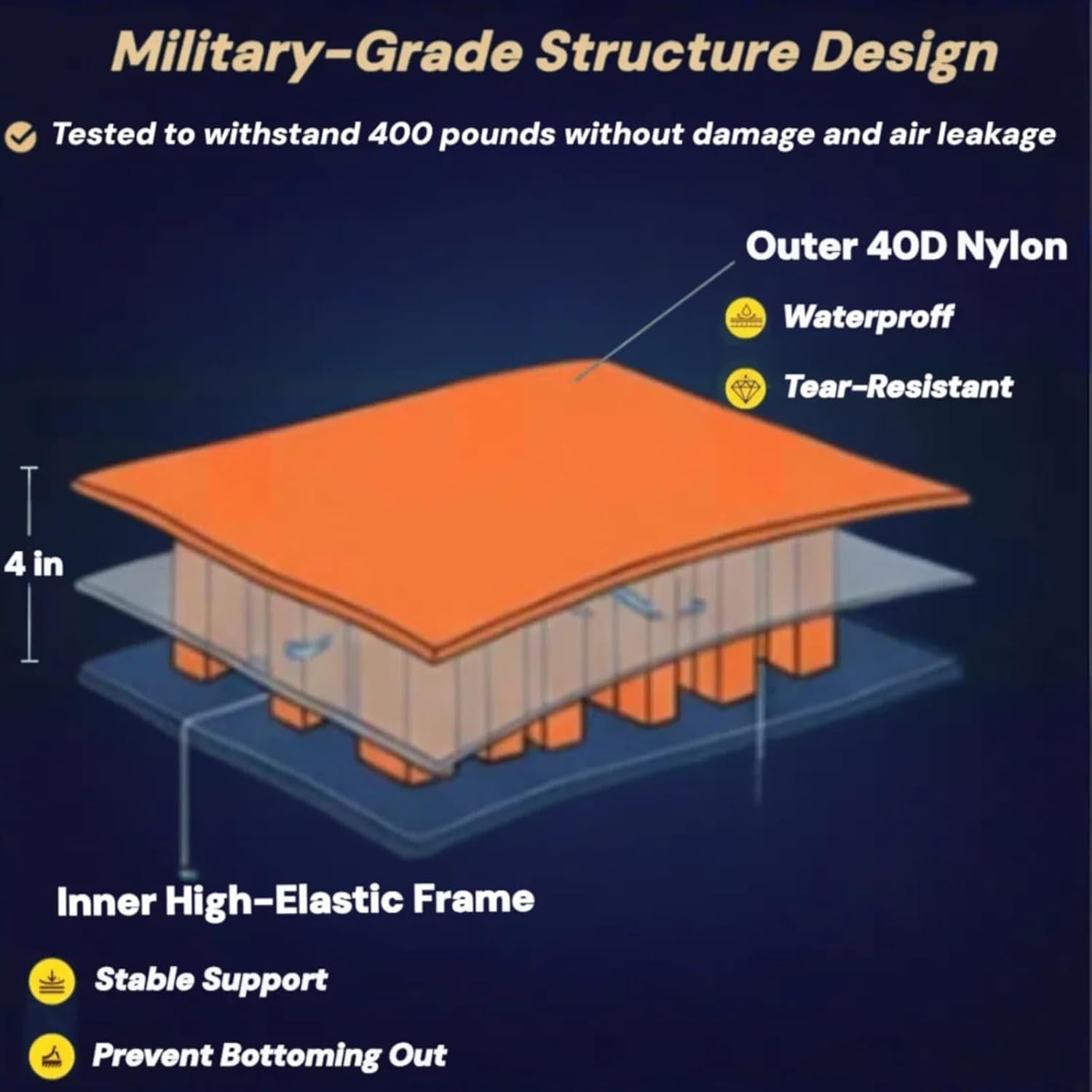 Military-Grade Structure Design

Tested to withstand 400 pounds without damage and air leakage

Outer 40D Nylon

Waterproff

Tear-Resistant

4 in

Inner High-Elastic Frame

Stable Support

Prevent Bottoming Out